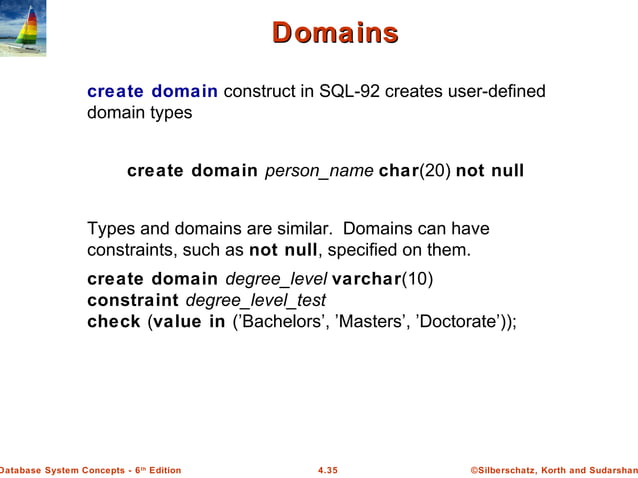 Domains

create domain construct in SQL-92 creates user-defined domain types

create domain person_name char(20) not null

Types and domains are similar. Domains can have constraints, such as not null, specified on them.

create domain degree_level varchar(10)
constraint degree_level_test
check (value in ('Bachelors', 'Masters', 'Doctorate'));

Database System Concepts - 6th Edition 4.35 ©Silberschatz, Korth and Sudarshan